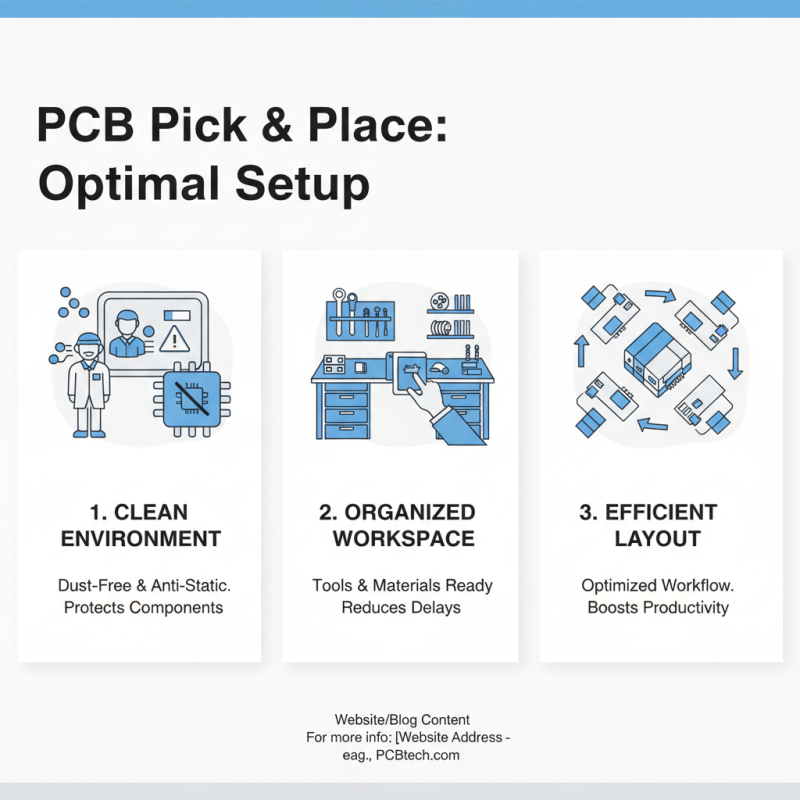 PCB Pick & Place: Optimal Setup

1. CLEAN ENVIRONMENT

Dust-Free & Anti-Static. Protects Components

2. ORGANIZED WORKSPACE

Tools & Materials Ready Reduces Delays

3. EFFICIENT LAYOUT

Optimized Workflow. Boosts Productivity

Website/Blog Content
For more info: [Website Address - eag., PCBtech.com